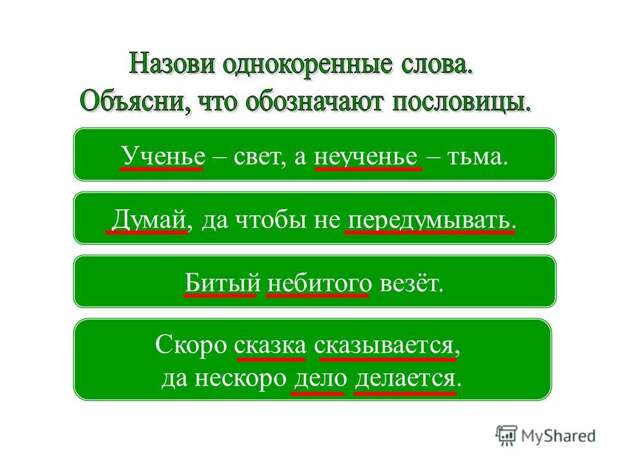 Назови однокоренные слова.
Объясни, что обозначают пословицы.

Ученье – свет, а неученье – тьма.

Думай, да чтобы не передумывать.

Битый небитого везёт.

Скоро сказка сказывается, да нескоро дело делается.

MyShared